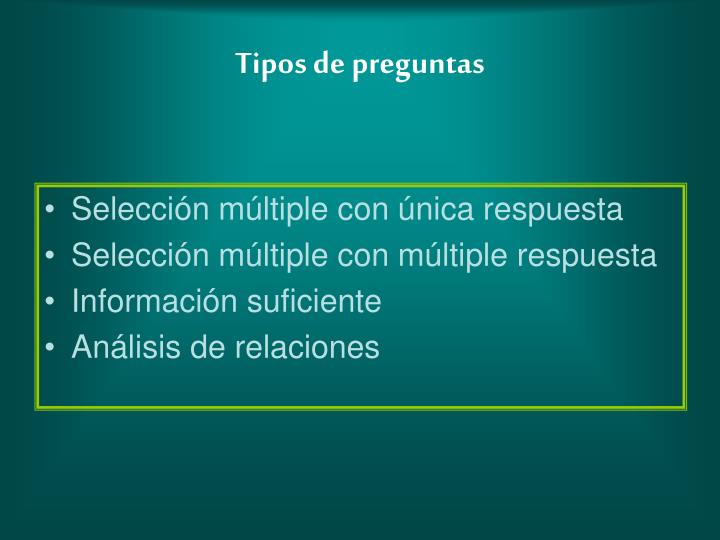 Tipos de preguntas

• Selección múltiple con única respuesta
• Selección múltiple con múltiple respuesta
• Información suficiente
• Análisis de relaciones